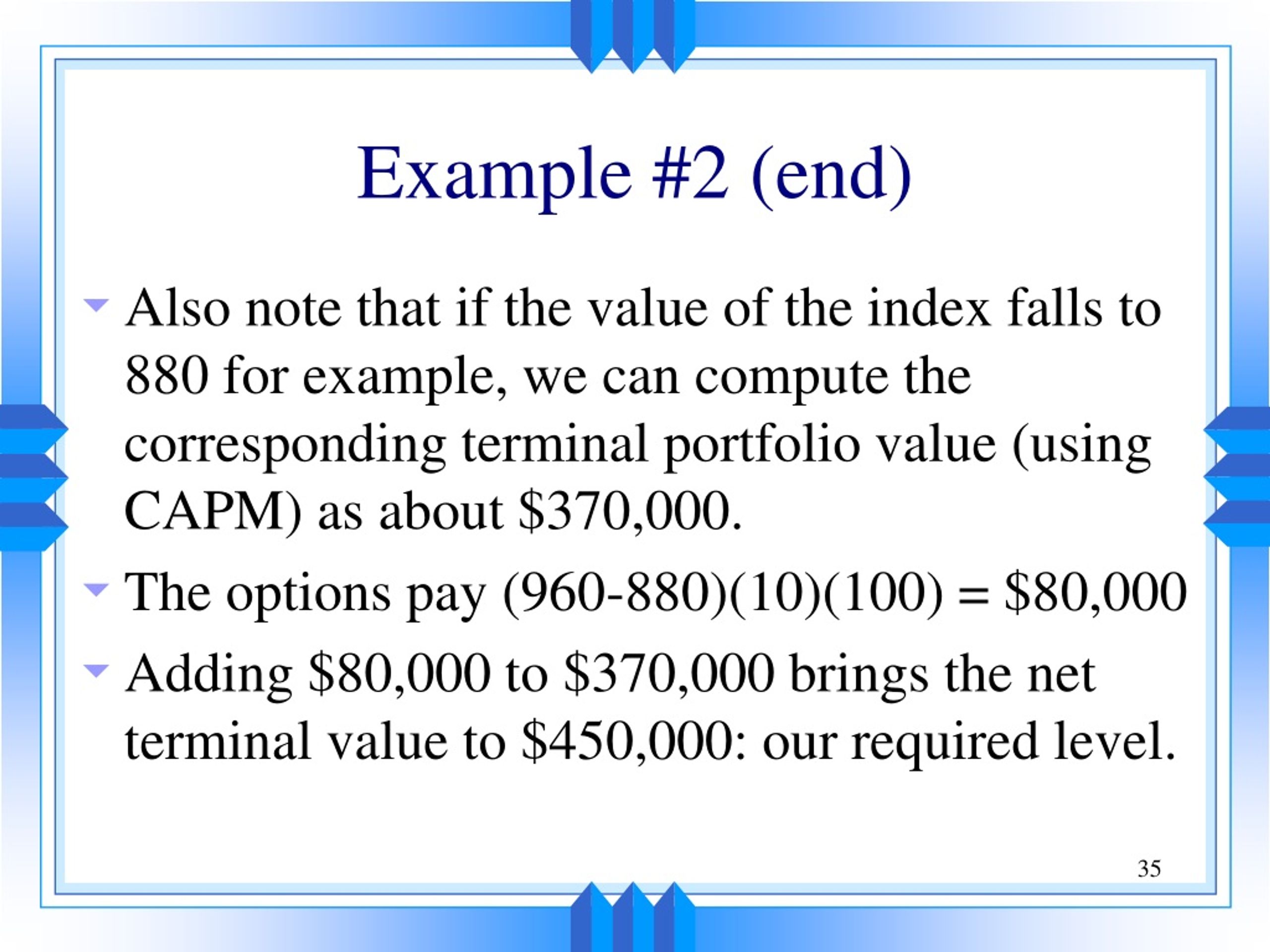 Example #2 (end)

Also note that if the value of the index falls to 880 for example, we can compute the corresponding terminal portfolio value (using CAPM) as about \$370,000.

The options pay (960-880)(10)(100) = \$80,000

Adding \$80,000 to \$370,000 brings the net terminal value to \$450,000: our required level.

35